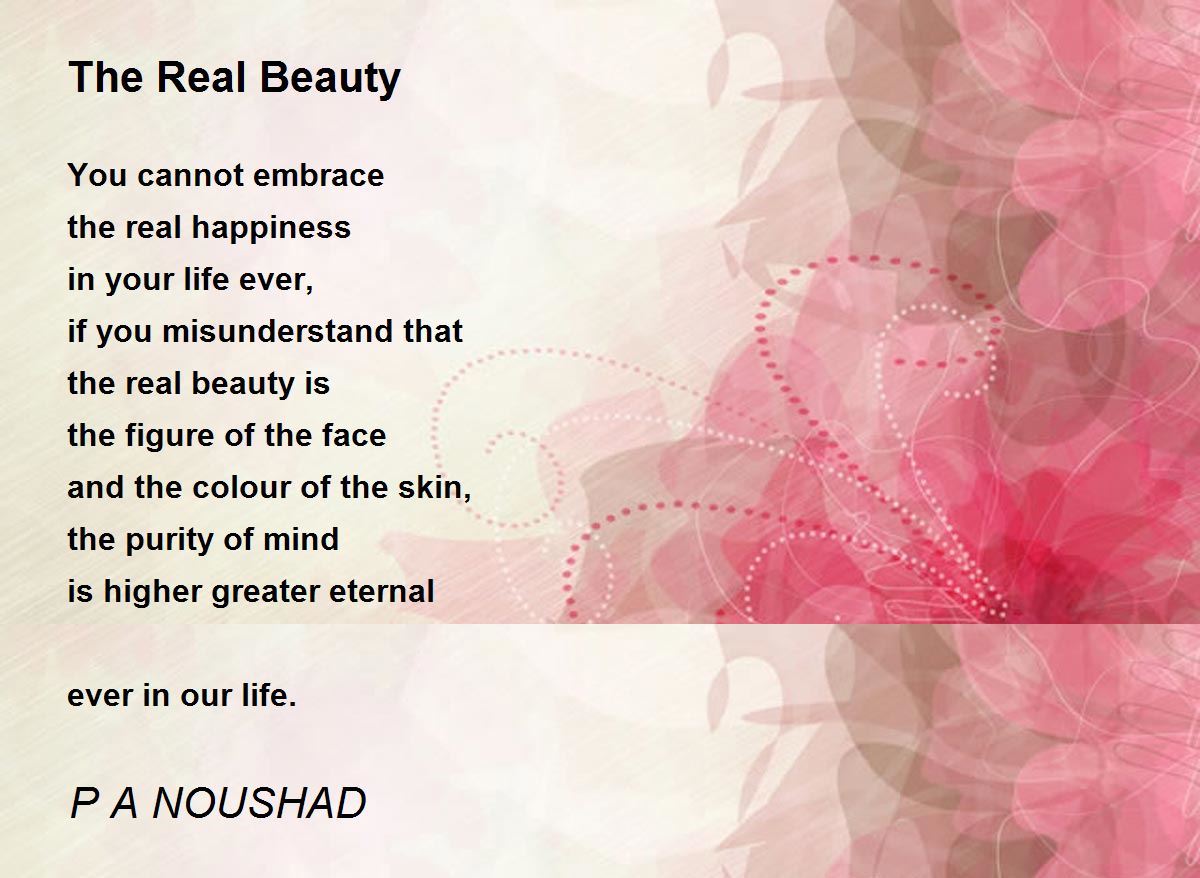 The Real Beauty

You cannot embrace
the real happiness
in your life ever,
if you misunderstand that
the real beauty is
the figure of the face
and the colour of the skin,
the purity of mind
is higher greater eternal

ever in our life.

P A NOUSHAD